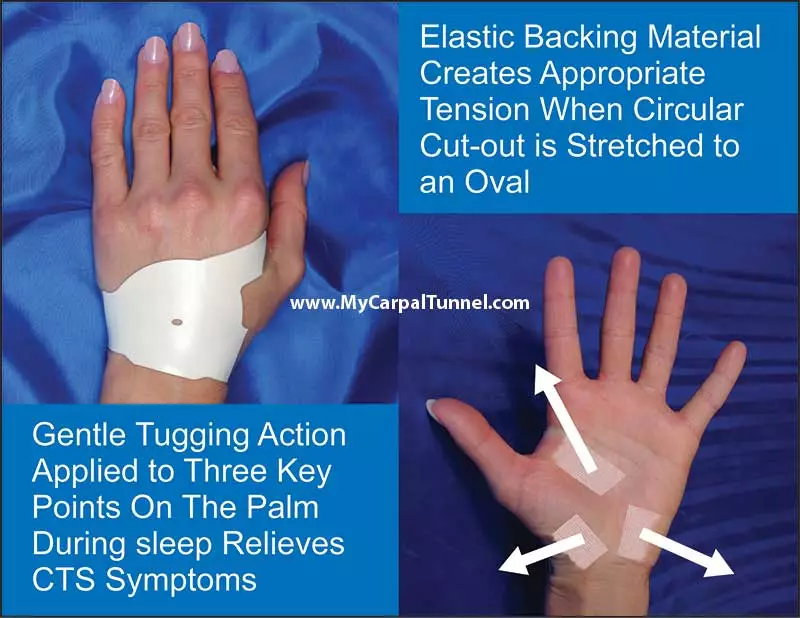 Elastic Backing Material Creates Appropriate Tension When Circular Cut-out is Stretched to an Oval

www.MyCarpalTunnel.com

Gentle Tugging Action Applied to Three Key Points On The Palm During sleep Relieves CTS Symptoms